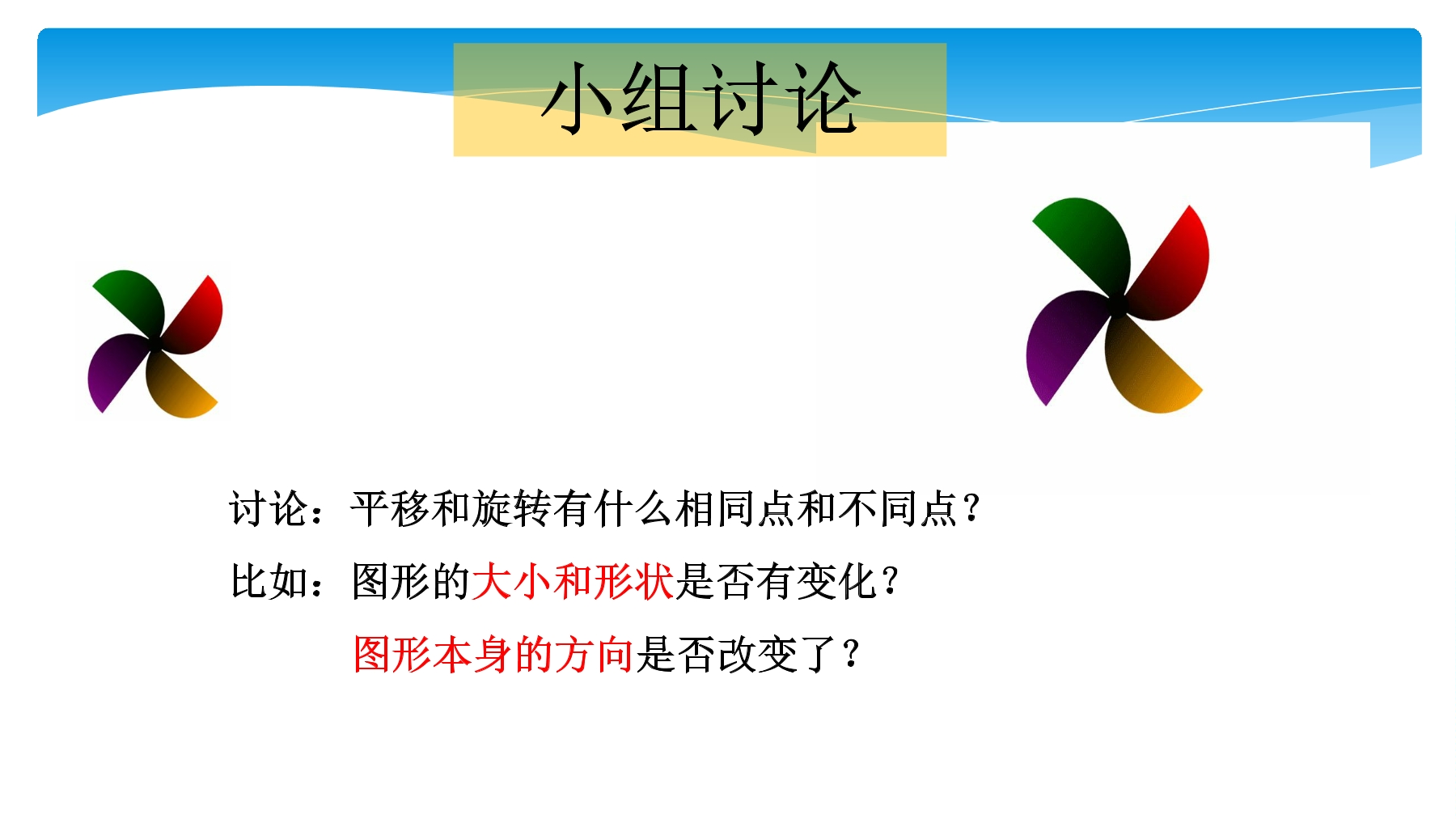 小组讨论

讨论：平移和旋转有什么相同点和不同点？

比如：图形的大小和形状是否有变化？

图形本身的方向是否改变了？